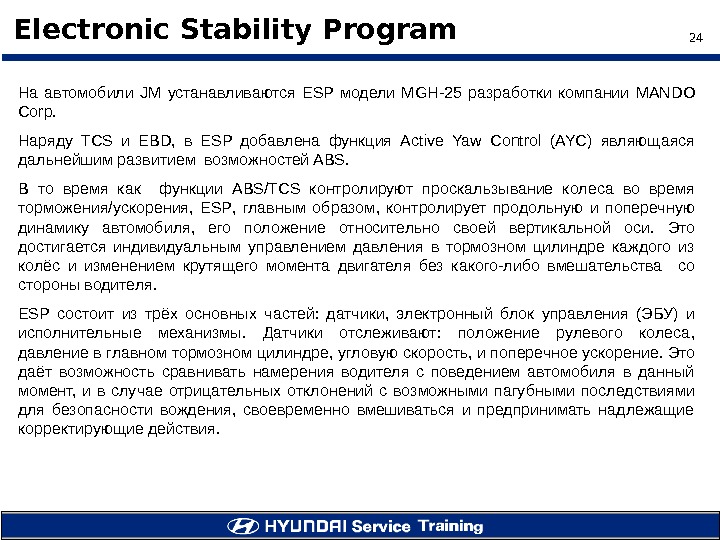 Electronic Stability Program

24

На автомобили JM устанавливаются ESP модели MGH-25 разработки компании MANDO Corp.

Наряду TCS и EBD, в ESP добавлена функция Active Yaw Control (AYC) являющаяся дальнейшим развитием возможностей ABS.

В то время как функции ABS/TCS контролируют проскальзывание колеса во время торможения/ускорения, ESP, главным образом, контролирует продольную и поперечную динамику автомобиля, его положение относительно своей вертикальной оси. Это достигается индивидуальным управлением давления в тормозном цилиндре каждого из колёс и изменением крутящего момента двигателя без какого-либо вмешательства со стороны водителя.

ESP состоит из трёх основных частей: датчики, электронный блок управления (ЭБУ) и исполнительные механизмы. Датчики отслеживают: положение рулевого колеса, давление в главном тормозном цилиндре, угловую скорость, и поперечное ускорение. Это даёт возможность сравнивать намерения водителя с поведением автомобиля в данный момент, и в случае отрицательных отклонений с возможными пагубными последствиями для безопасности вождения, своевременно вмешиваться и предпринимать надлежащие корректирующие действия.

HYUNDAI Service Training